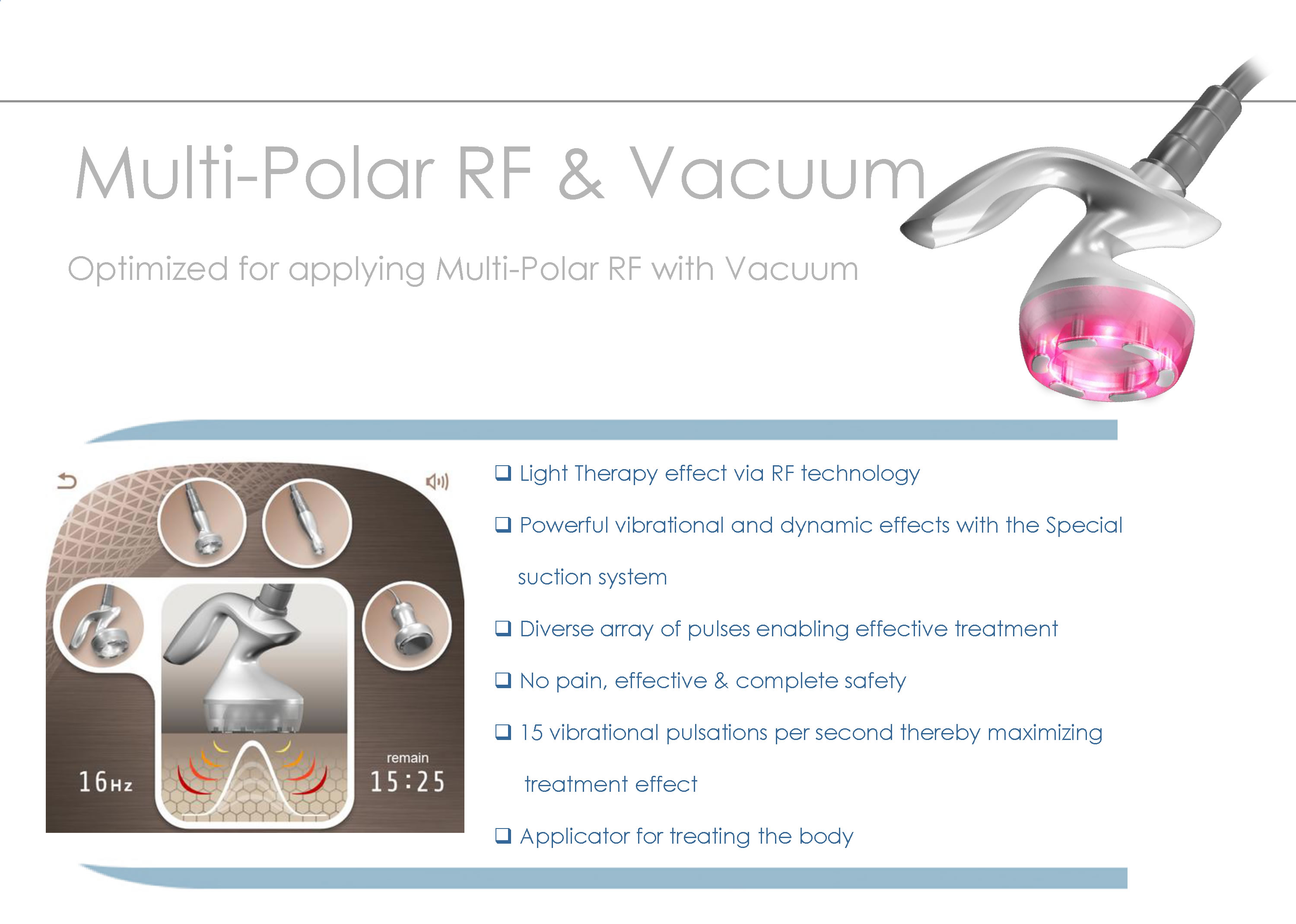 Multi-Polar RF & Vacuum

Optimized for applying Multi-Polar RF with Vacuum

16Hz

remain
15:25

❑ Light Therapy effect via RF technology

❑ Powerful vibrational and dynamic effects with the Special suction system

❑ Diverse array of pulses enabling effective treatment

❑ No pain, effective & complete safety

❑ 15 vibrational pulsations per second thereby maximizing treatment effect

❑ Applicator for treating the body